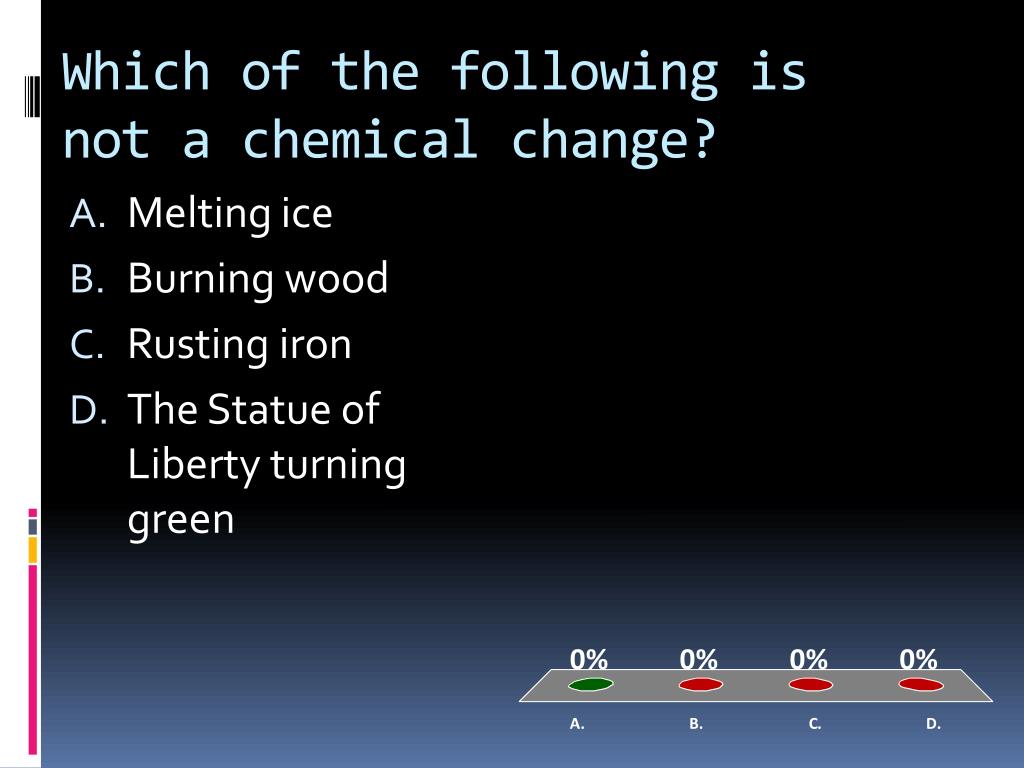 Which of the following is not a chemical change?

A. Melting ice
B. Burning wood
C. Rusting iron
D. The Statue of Liberty turning green

0% 0% 0% 0%

A. B. C. D.